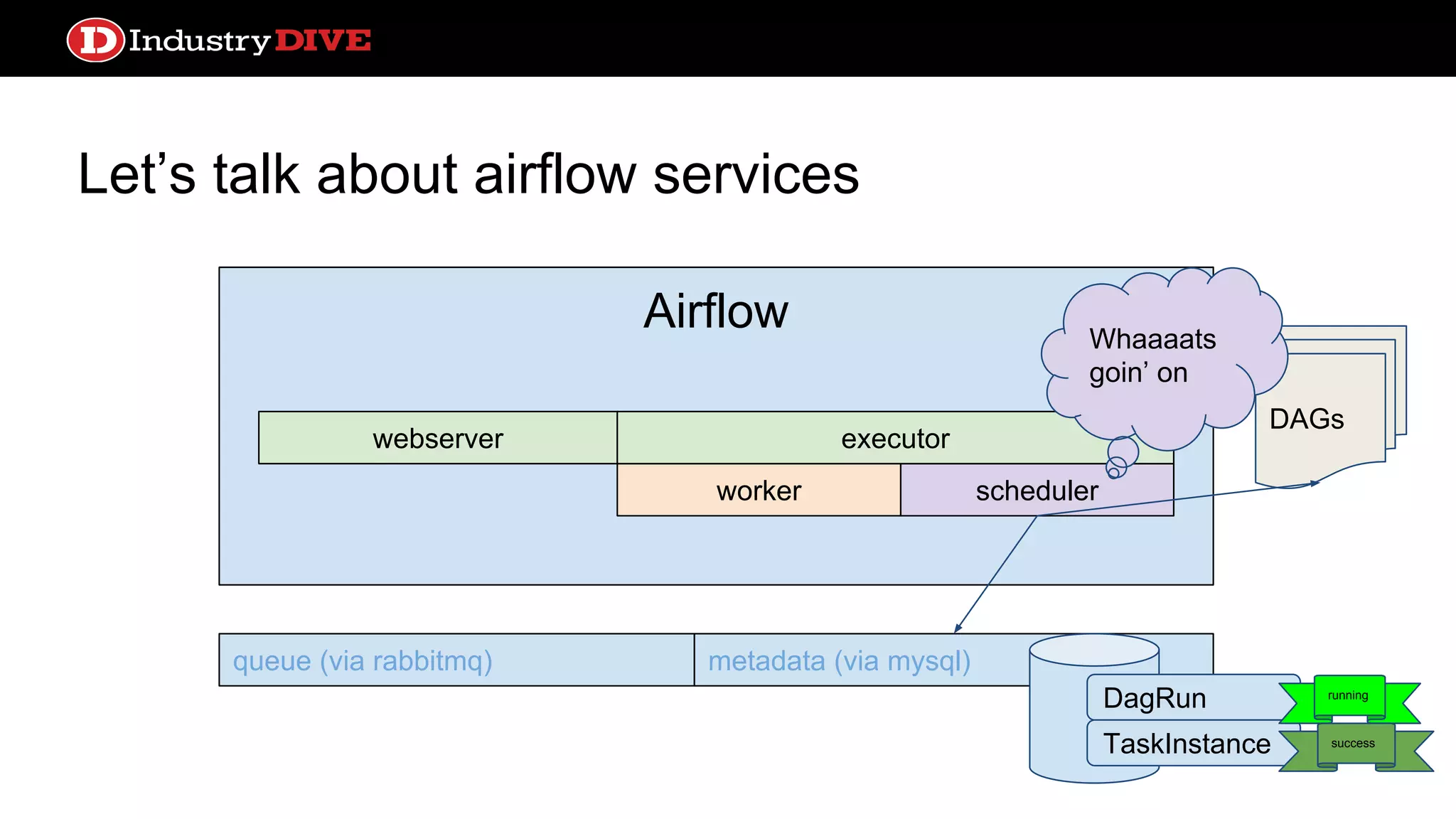 D Industry DIVE

Let's talk about airflow services

Airflow

Whaaaats goin' on

DAGs

webserver

executor

worker

scheduler

queue (via rabbitmq)

metadata (via mysql)

DagRun

running

TaskInstance

success